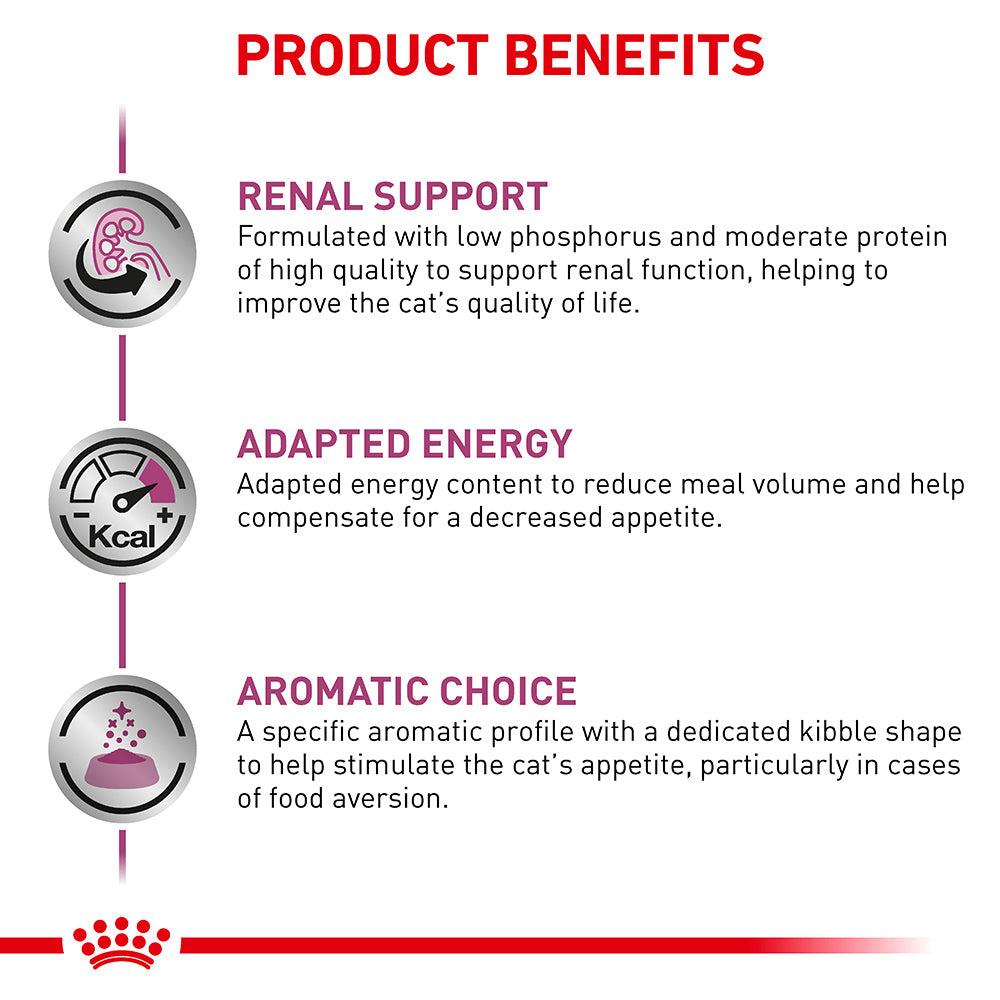 PRODUCT BENEFITS

RENAL SUPPORT
Formulated with low phosphorus and moderate protein of high quality to support renal function, helping to improve the cat's quality of life.

Kcal

ADAPTED ENERGY
Adapted energy content to reduce meal volume and help compensate for a decreased appetite.

AROMATIC CHOICE
A specific aromatic profile with a dedicated kibble shape to help stimulate the cat's appetite, particularly in cases of food aversion.